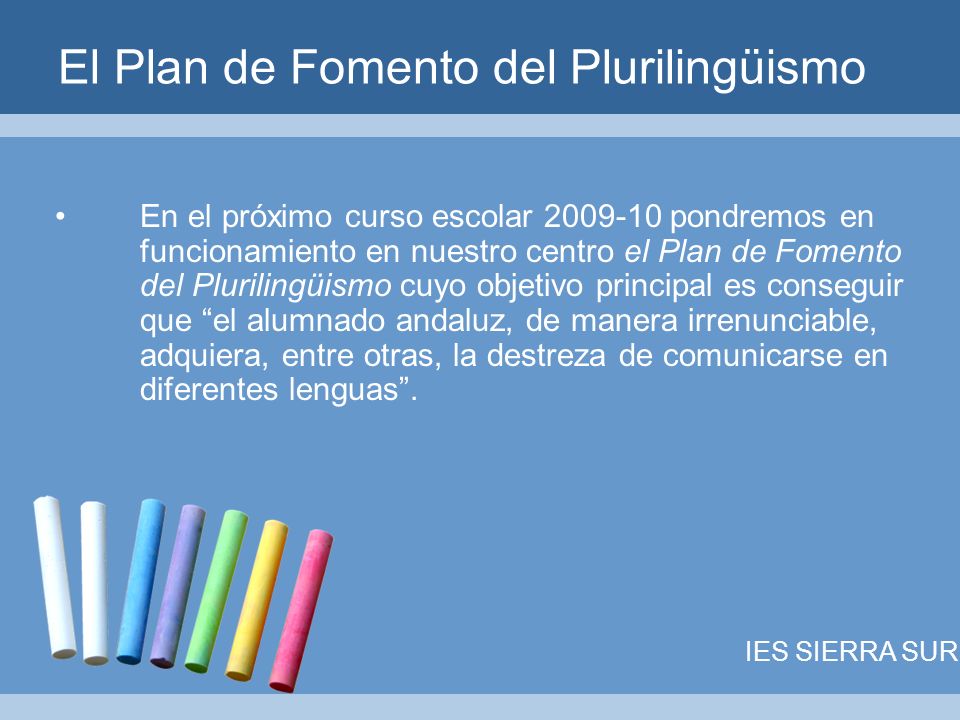 El Plan de Fomento del Plurilingüismo

• En el próximo curso escolar 2009-10 pondremos en funcionamiento en nuestro centro el Plan de Fomento del Plurilingüismo cuyo objetivo principal es conseguir que “el alumnado andaluz, de manera irrenunciable, adquiera, entre otras, la destreza de comunicarse en diferentes lenguas”.

IES SIERRA SUR